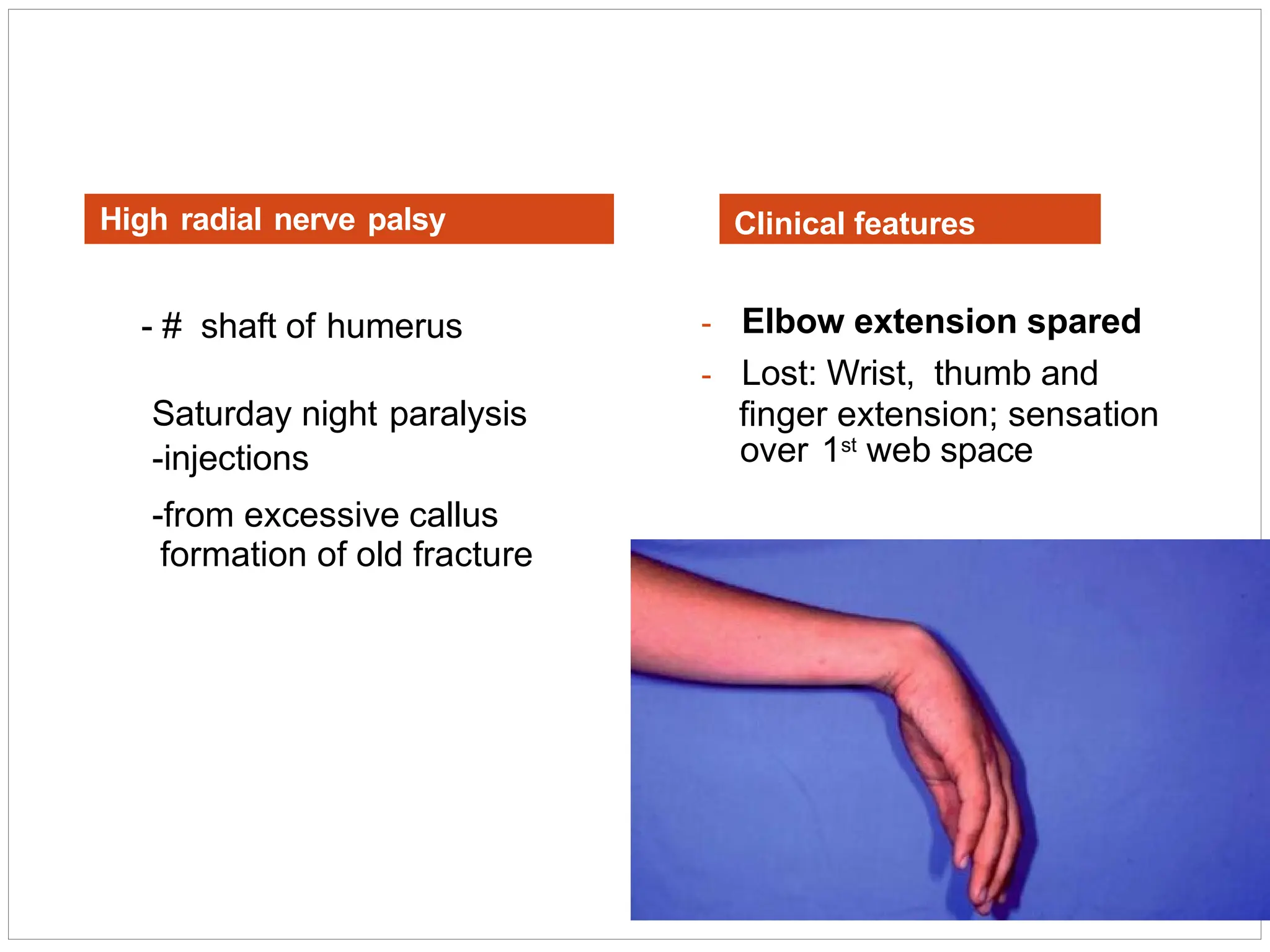 High radial nerve palsy

- # shaft of humerus

Saturday night paralysis
-injections

-from excessive callus formation of old fracture

Clinical features

- Elbow extension spared
- Lost: Wrist, thumb and finger extension; sensation over 1$^{st}$ web space